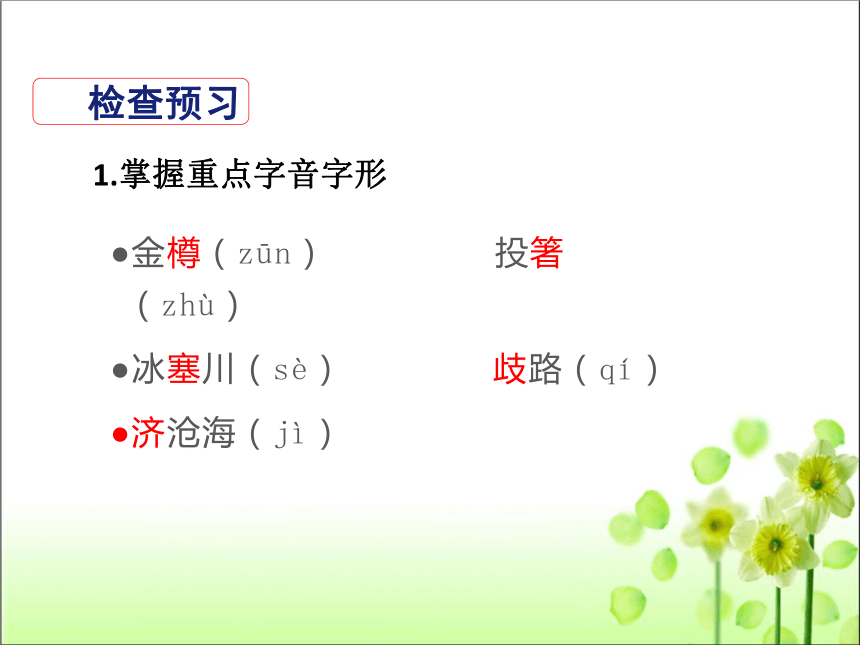 检查预习

1.掌握重点字音字形

●金樽（zūn） 投箸（zhù）

●冰塞川（sè） 歧路（qí）

●济沧海（jì）